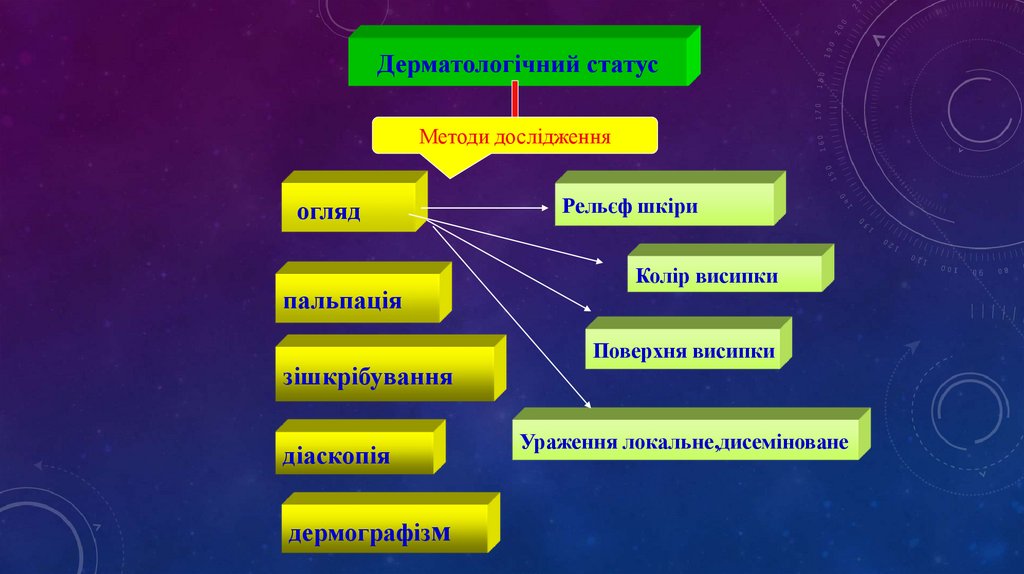 Дерматологічний статус

Методи дослідження

огляд

пальпація

зішкрібування

діаскопія

дермографізм

Рельєф шкіри

Колір висипки

Поверхня висипки

Ураження локальне,дисеміноване